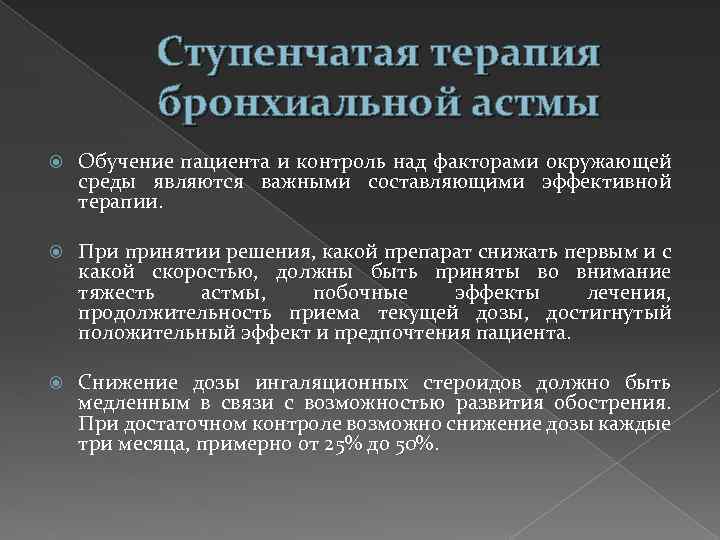 Ступенчатая терапия бронхиальной астмы

Обучение пациента и контроль над факторами окружающей среды являются важными составляющими эффективной терапии.

При принятии решения, какой препарат снижать первым и с какой скоростью, должны быть приняты во внимание тяжесть астмы, побочные эффекты лечения, продолжительность приема текущей дозы, достигнутый положительный эффект и предпочтения пациента.

Снижение дозы ингаляционных стероидов должно быть медленным в связи с возможностью развития обострения. При достаточном контроле возможно снижение дозы каждые три месяца, примерно от 25% до 50%.